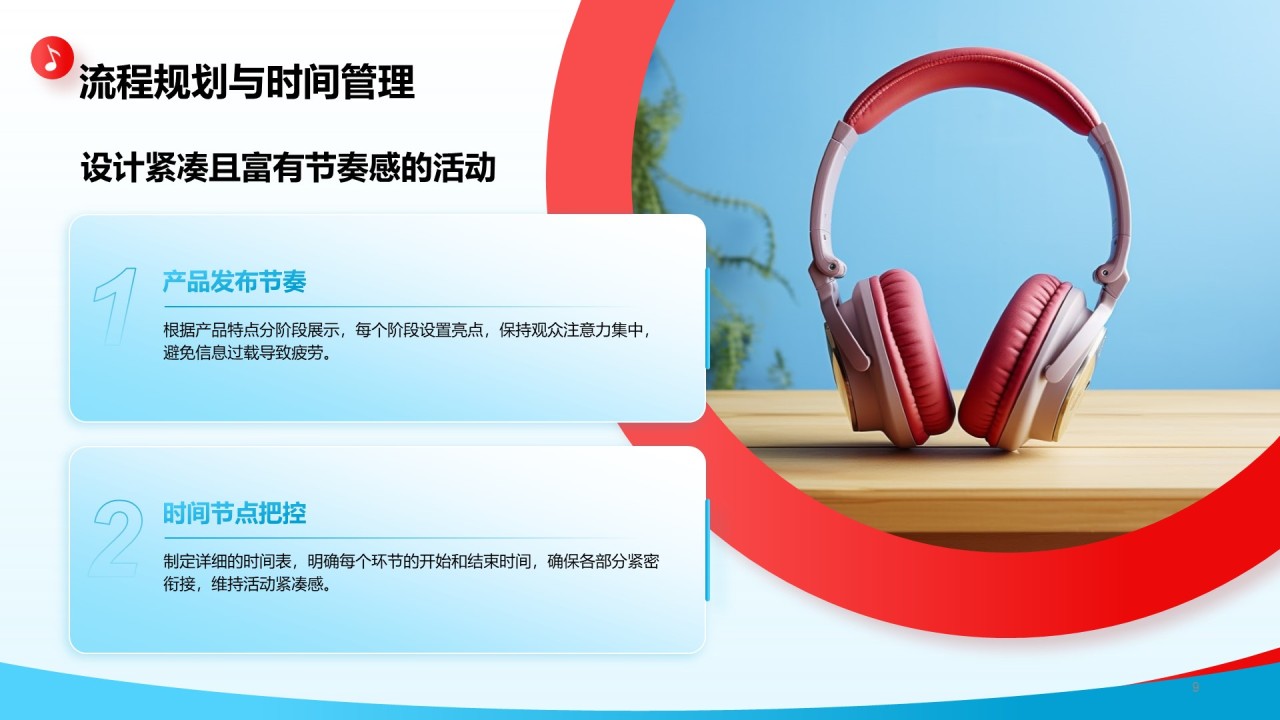 流程规划与时间管理

设计紧凑且富有节奏感的活动

1

产品发布节奏

根据产品特点分阶段展示，每个阶段设置亮点，保持观众注意力集中，避免信息过载导致疲劳。

2

时间节点把控

制定详细的时间表，明确每个环节的开始和结束时间，确保各部分紧密衔接，维持活动紧凑感。

9